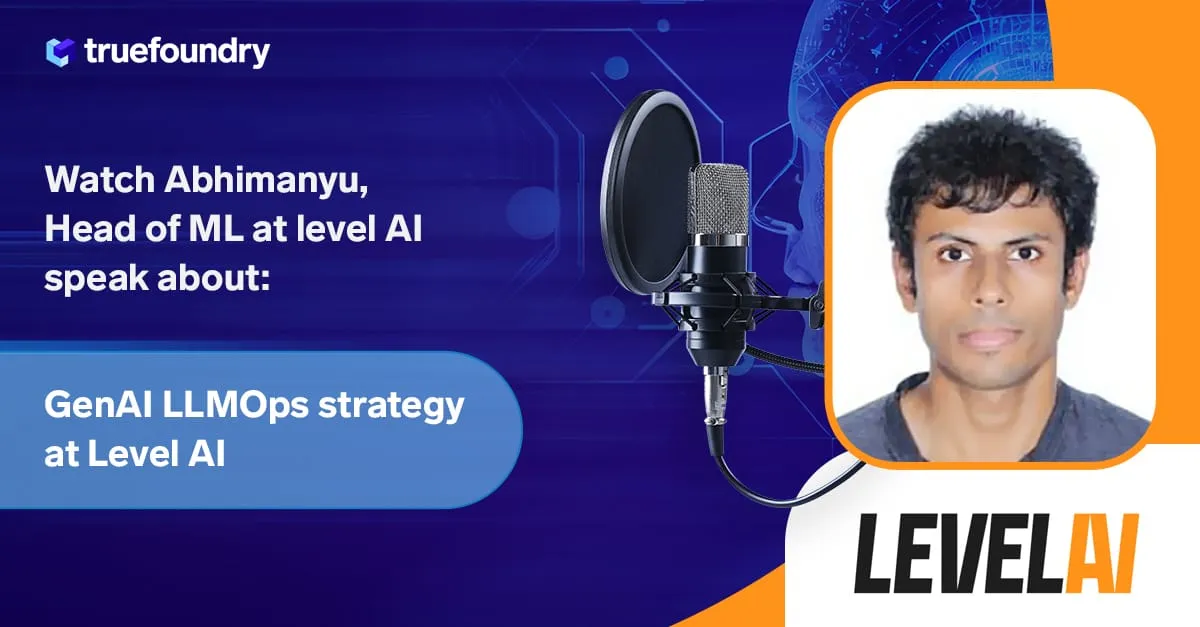 truefoundry

Watch Abhimanyu, Head of ML at level AI speak about:

GenAI LLMOps strategy at Level AI

LEVELAI